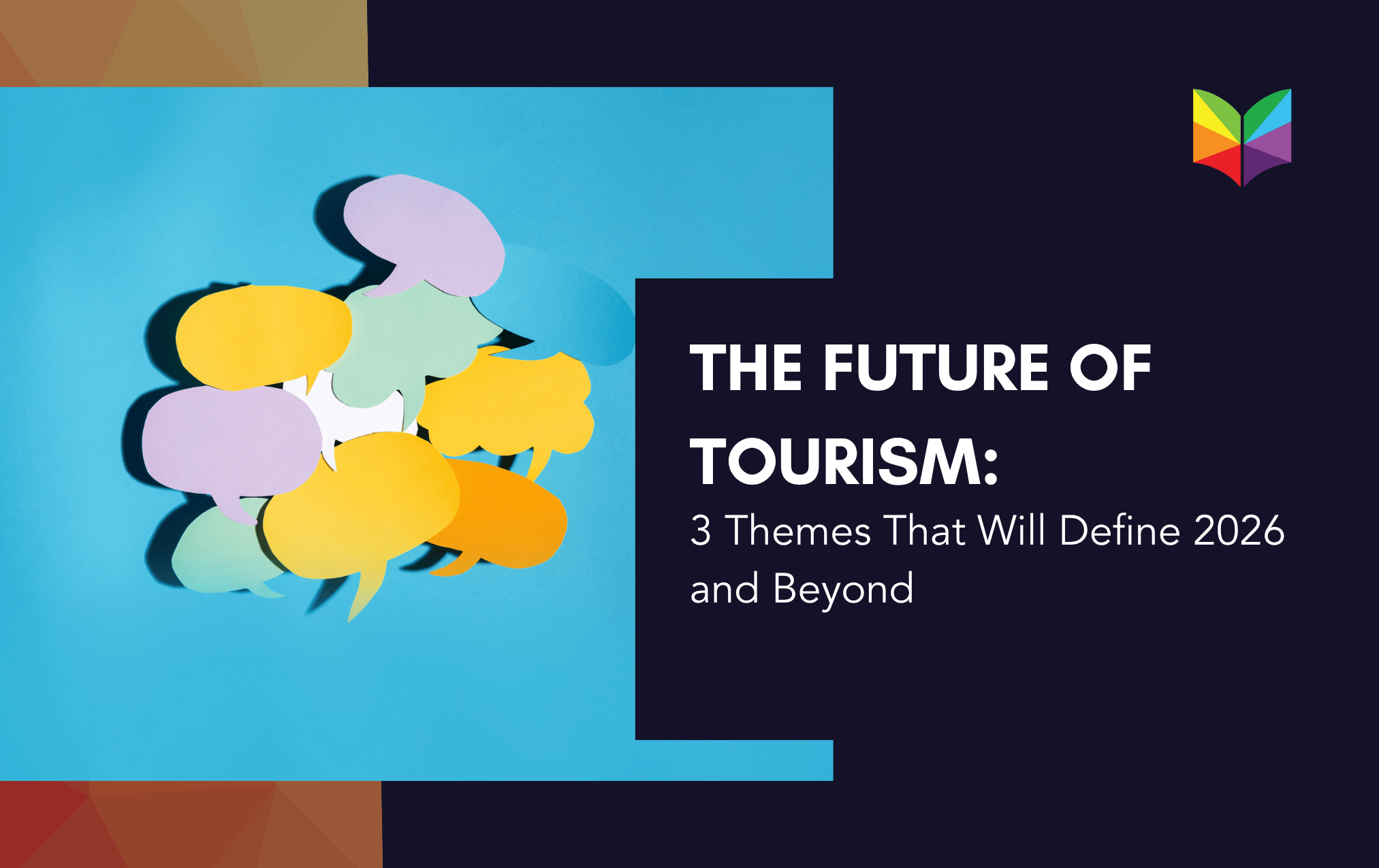 THE FUTURE OF TOURISM:

3 Themes That Will Define 2026 and Beyond